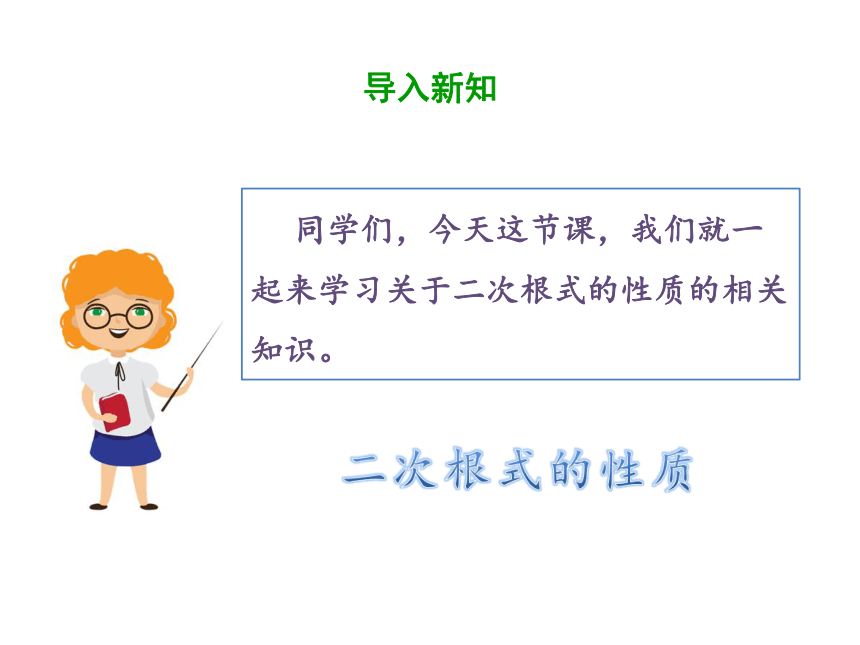 导入新知

同学们，今天这节课，我们就一起来学习关于二次根式的性质的相关知识。

二次根式的性质